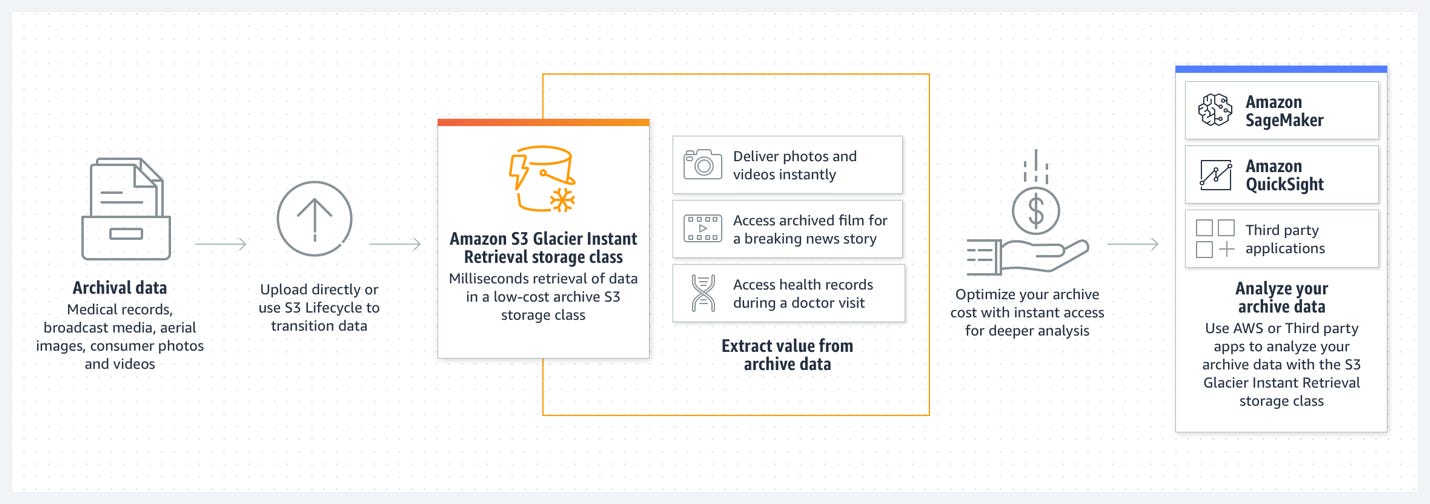 Archival data
Medical records, broadcast media, aerial images, consumer photos and videos

Upload directly or use S3 Lifecycle to transition data

Amazon S3 Glacier Instant Retrieval storage class
Milliseconds retrieval of data in a low-cost archive S3 storage class

Deliver photos and videos instantly

Access archived film for a breaking news story

Access health records during a doctor visit

Extract value from archive data

Optimize your archive cost with instant access for deeper analysis

Amazon SageMaker

Amazon QuickSight

Third party applications

Analyze your archive data
Use AWS or Third party apps to analyze your archive data with the S3 Glacier Instant Retrieval storage class